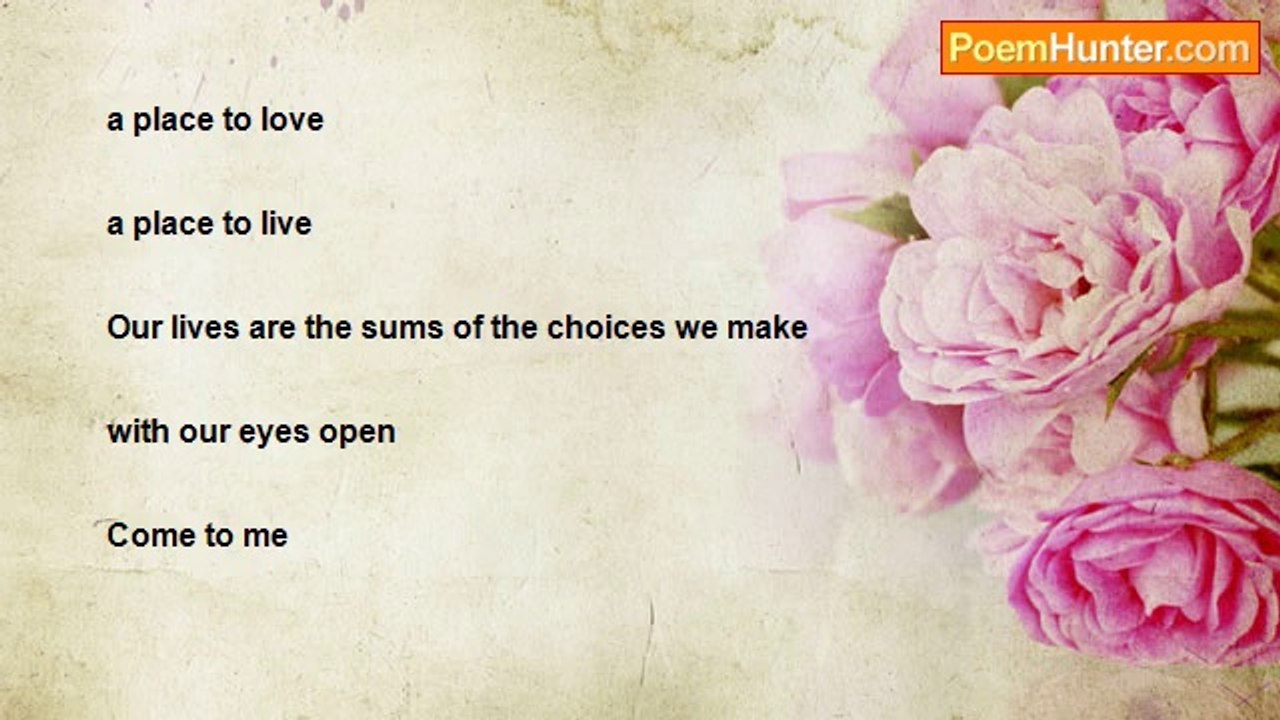 PoemHunter.com

a place to love

a place to live

Our lives are the sums of the choices we make

with our eyes open

Come to me